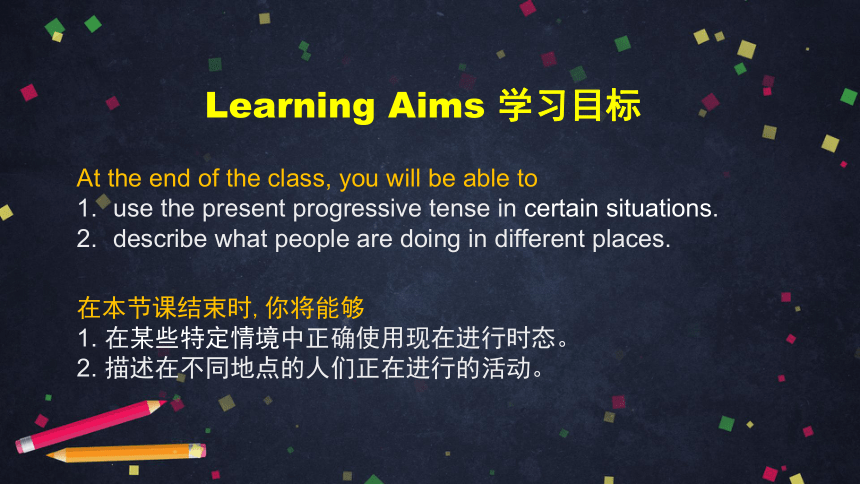 Learning Aims 学习目标

At the end of the class, you will be able to
1. use the present progressive tense in certain situations.
2. describe what people are doing in different places.

在本节课结束时, 你将能够
1. 在某些特定情境中正确使用现在进行时态。
2. 描述在不同地点的人们正在进行的活动。